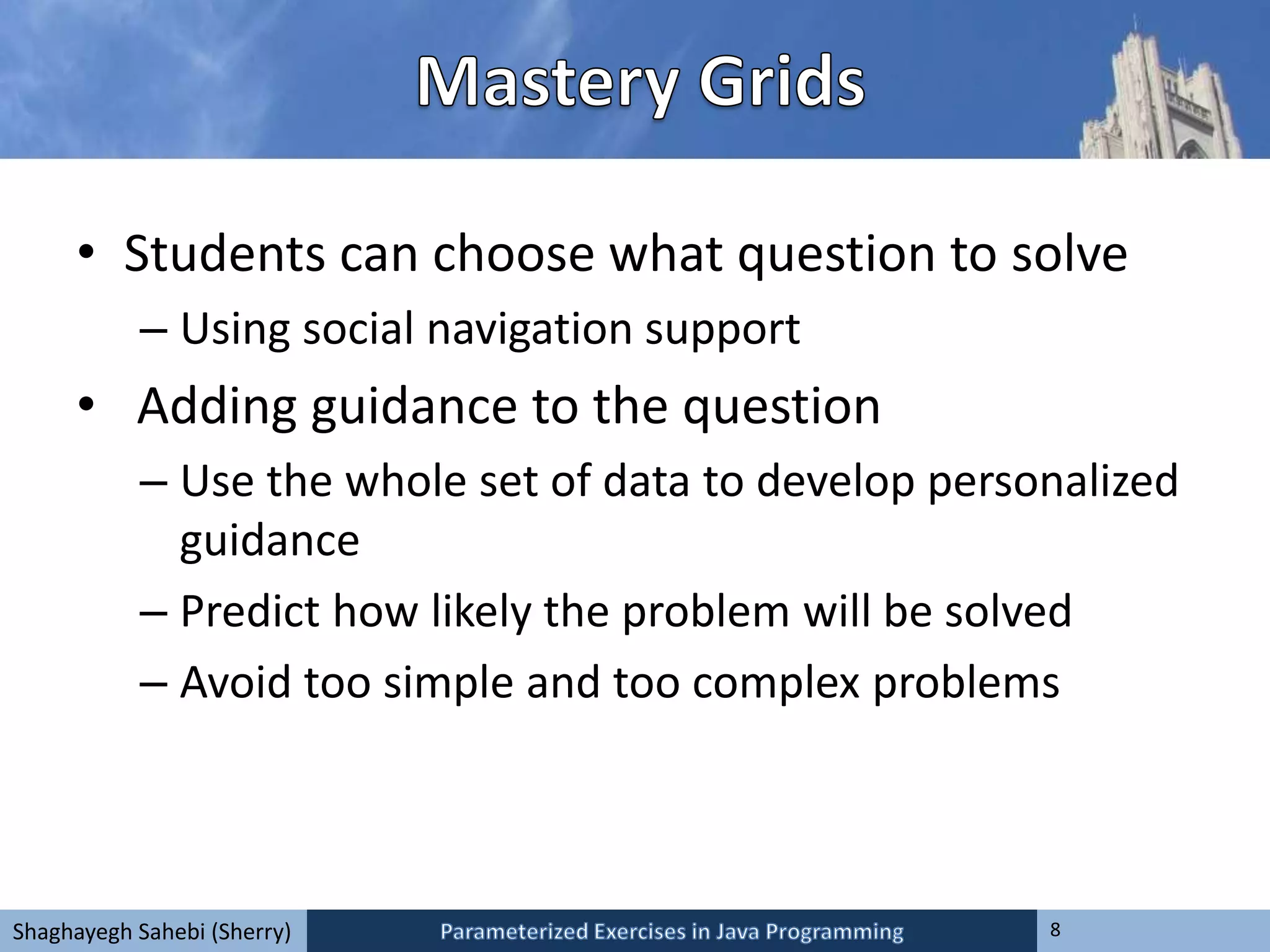 Mastery Grids

• Students can choose what question to solve
– Using social navigation support
• Adding guidance to the question
– Use the whole set of data to develop personalized guidance
– Predict how likely the problem will be solved
– Avoid too simple and too complex problems

Shaghayegh Sahebi (Sherry)
Parameterized Exercises in Java Programming
8